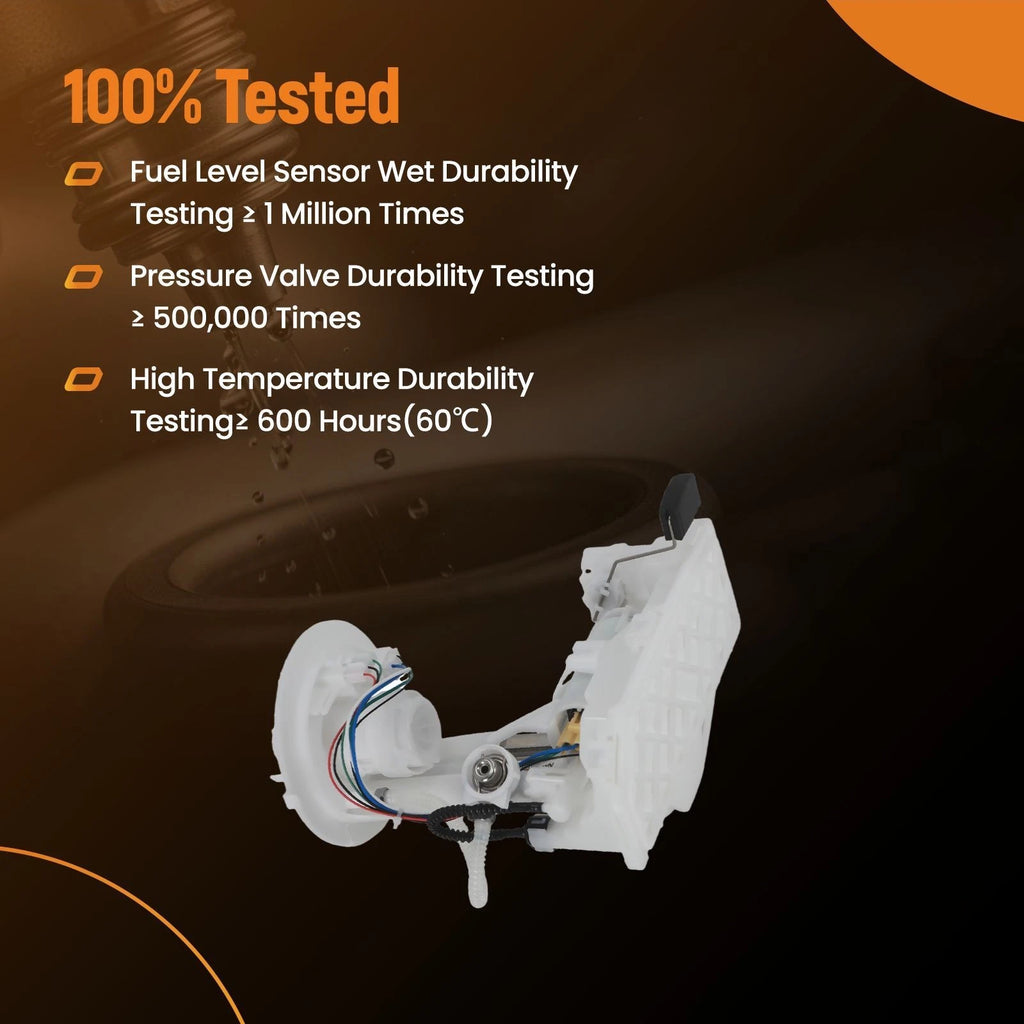 100% Tested

Fuel Level Sensor Wet Durability Testing ≥ 1 Million Times

Pressure Valve Durability Testing ≥ 500,000 Times

High Temperature Durability Testing≥ 600 Hours(60℃)